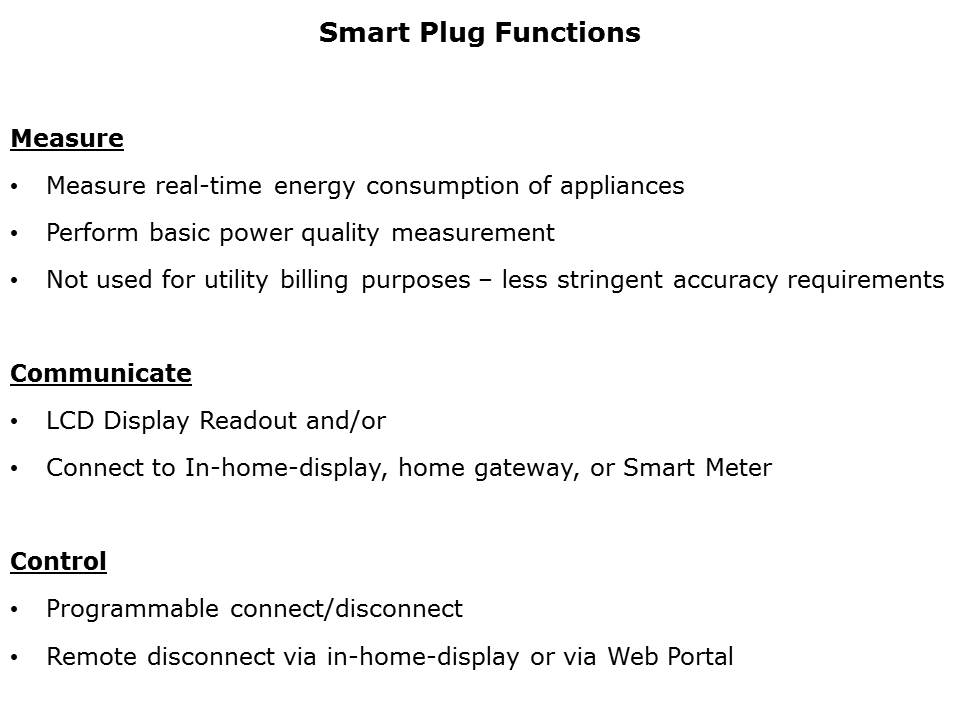 Smart Plug Functions

Measure

• Measure real-time energy consumption of appliances
• Perform basic power quality measurement
• Not used for utility billing purposes – less stringent accuracy requirements

Communicate

• LCD Display Readout and/or
• Connect to In-home-display, home gateway, or Smart Meter

Control

• Programmable connect/disconnect
• Remote disconnect via in-home-display or via Web Portal